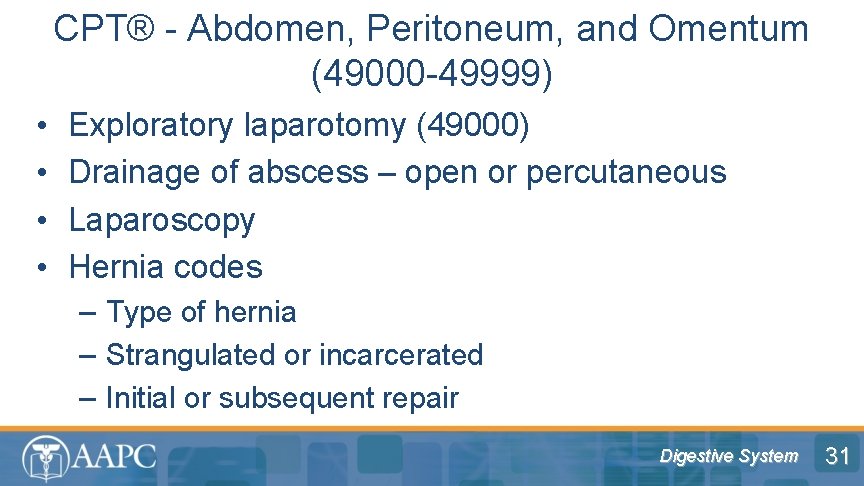 CPT® - Abdomen, Peritoneum, and Omentum (49000-49999)

• Exploratory laparotomy (49000)
• Drainage of abscess – open or percutaneous
• Laparoscopy
• Hernia codes
– Type of hernia
– Strangulated or incarcerated
– Initial or subsequent repair

AAPC

Digestive System

31